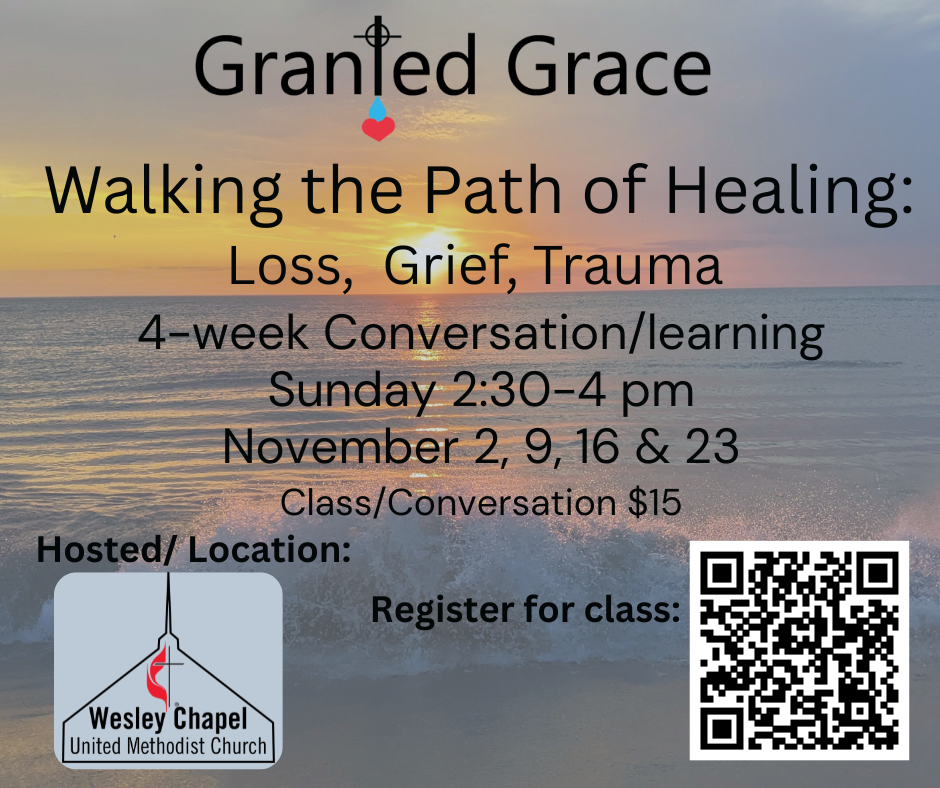 Granted Grace

Walking the Path of Healing:
Loss, Grief, Trauma
4-week Conversation/learning
Sunday 2:30-4 pm
November 2, 9, 16 & 23
Class/Conversation $15

Hosted/ Location:

Wesley Chapel
United Methodist Church

Register for class: